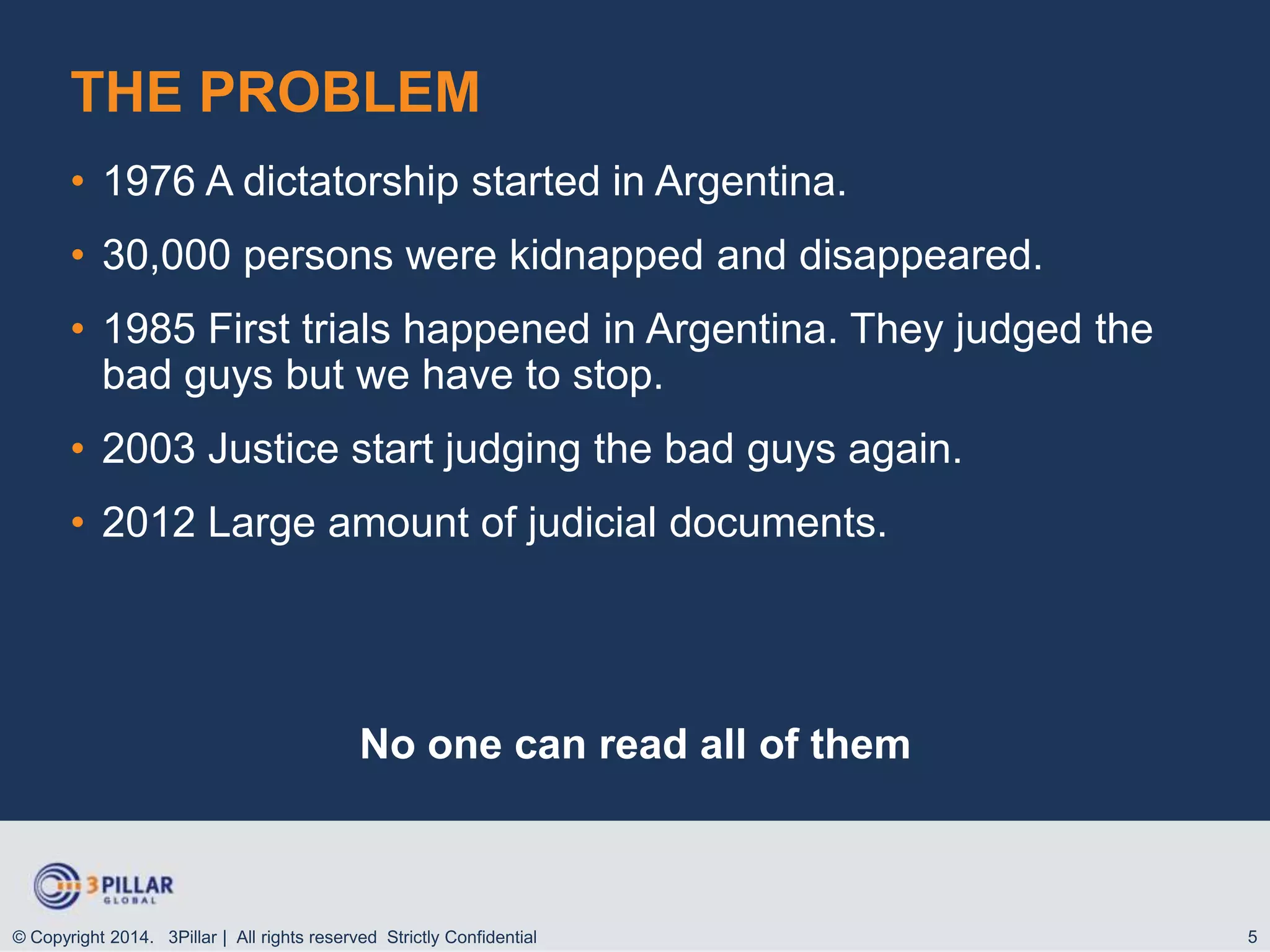 THE PROBLEM

• 1976 A dictatorship started in Argentina.

• 30,000 persons were kidnapped and disappeared.

• 1985 First trials happened in Argentina. They judged the bad guys but we have to stop.

• 2003 Justice start judging the bad guys again.

• 2012 Large amount of judicial documents.

No one can read all of them

3 PILLAR GLOBAL

© Copyright 2014. 3Pillar | All rights reserved Strictly Confidential

5